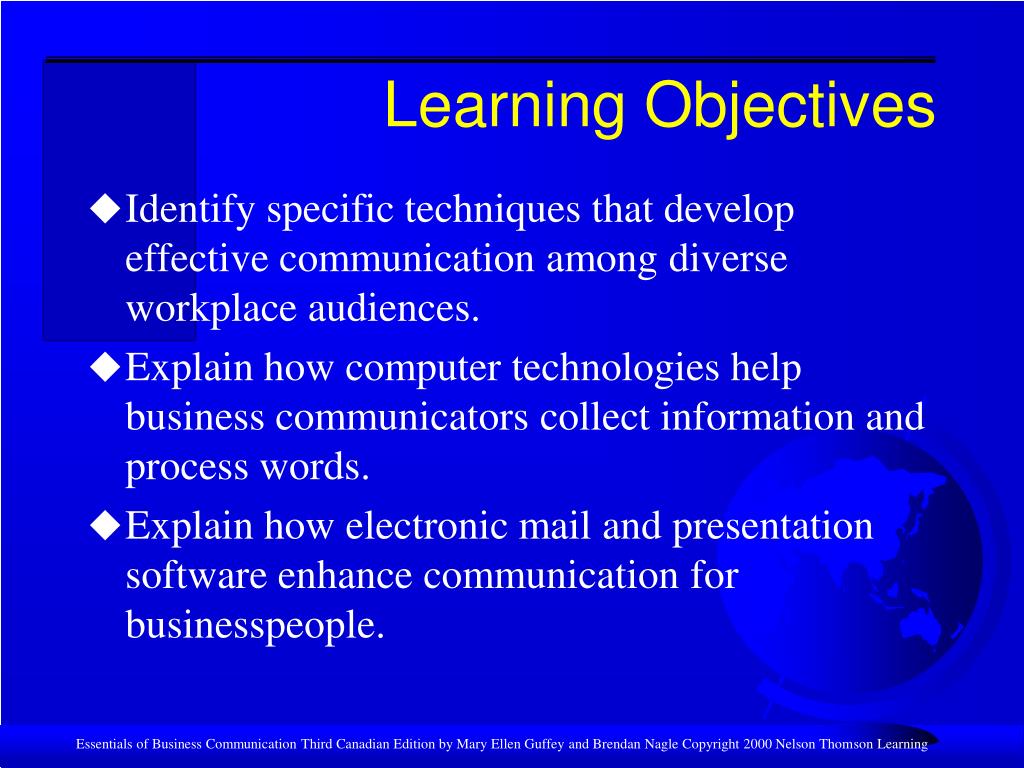 Learning Objectives

◆Identify specific techniques that develop effective communication among diverse workplace audiences.

◆Explain how computer technologies help business communicators collect information and process words.

◆Explain how electronic mail and presentation software enhance communication for businesspeople.

Essentials of Business Communication Third Canadian Edition by Mary Ellen Guffey and Brendan Nagle Copyright 2000 Nelson Thomson Learning